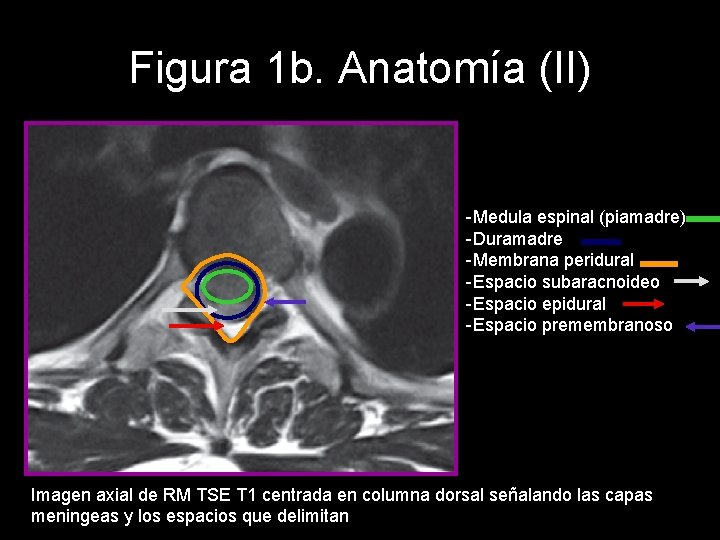 Figura 1b. Anatomía (II)

-Medula espinal (piamadre)
-Duramadre
-Membrana peridural
-Espacio subaracnoideo
-Espacio epidural
-Espacio premembranoso

Imagen axial de RM TSE T1 centrada en columna dorsal señalando las capas meningeas y los espacios que delimitan